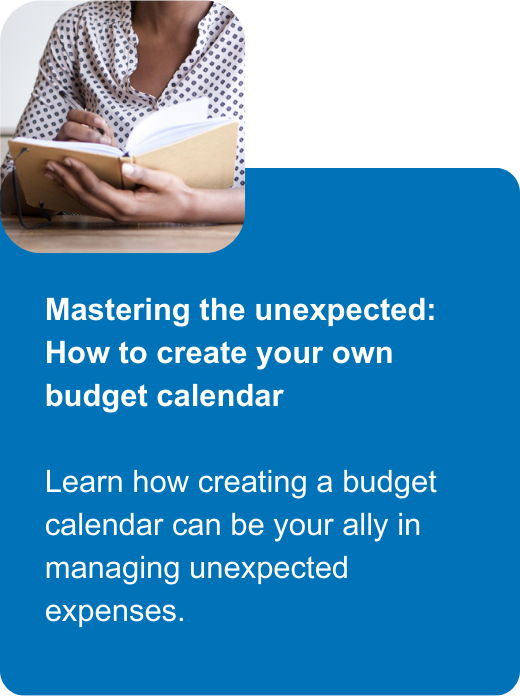 Mastering the unexpected: How to create your own budget calendar

Learn how creating a budget calendar can be your ally in managing unexpected expenses.